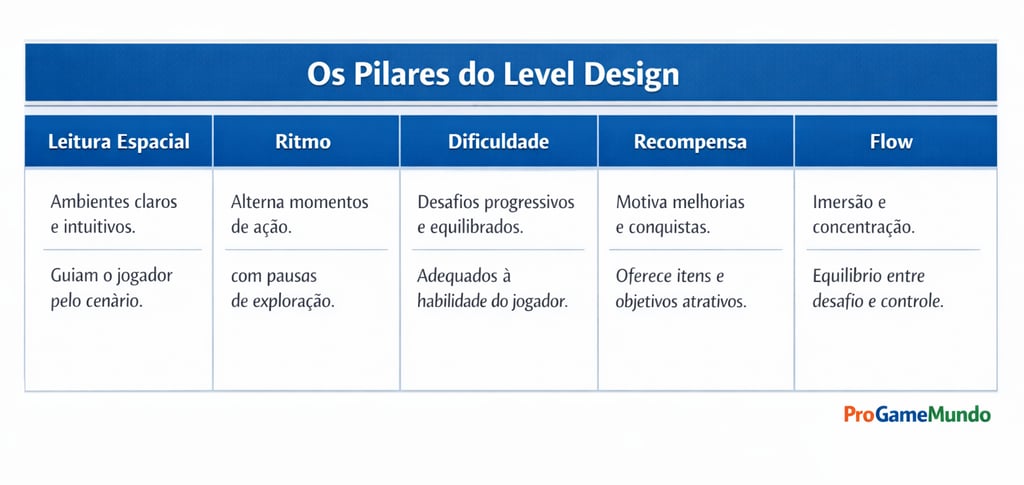 Os Pilares do Level Design

| Leitura Espacial | Ritmo | Dificuldade | Recompensa | Flow |
|---|---|---|---|---|
| Ambientes claros e intuitivos. | Alterna momentos de ação. | Desafios progressivos e equilibrados. | Motiva melhorias e conquistas. | Imersão e concentração. |
| Guiam o jogador pelo cenàrio. | com pausas de exploração. | Adequados à habilidade do jogador. | Oferece itens e objetivos atrativos. | Equilibrio entre desafio e controle. |

ProGameMundo